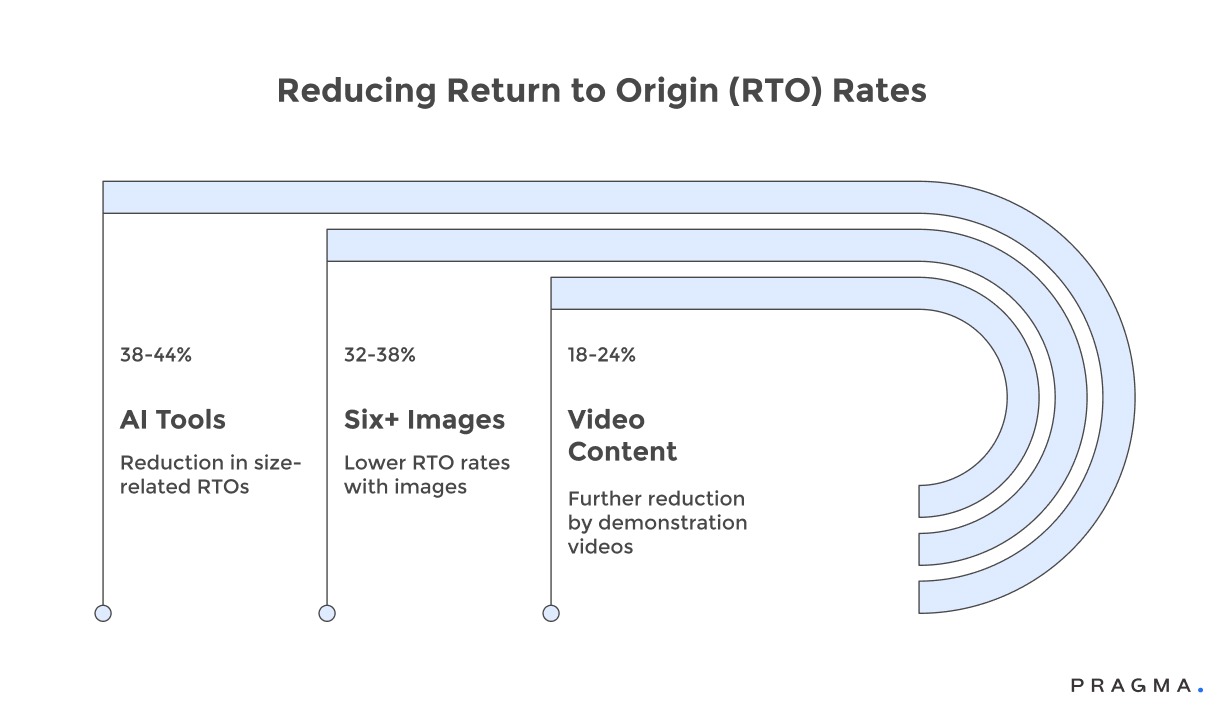 Reducing Return to Origin (RTO) Rates

38-44%

AI Tools

Reduction in size-related RTOs

32-38%

Six+ Images

Lower RTO rates with images

18-24%

Video Content

Further reduction by demonstration videos

PRAGMA.